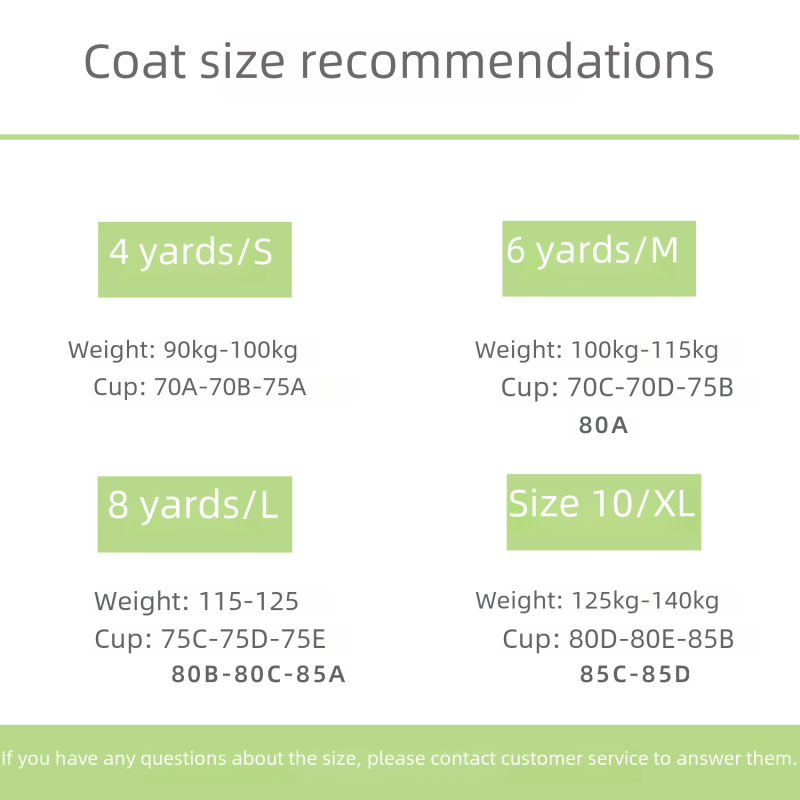 Coat size recommendations

4 yards/S

Weight: 90kg-100kg
Cup: 70A-70B-75A

6 yards/M

Weight: 100kg-115kg
Cup: 70C-70D-75B
80A

8 yards/L

Weight: 115-125
Cup: 75C-75D-75E
80B-80C-85A

Size 10/XL

Weight: 125kg-140kg
Cup: 80D-80E-85B
85C-85D

If you have any questions about the size, please contact customer service to answer them.